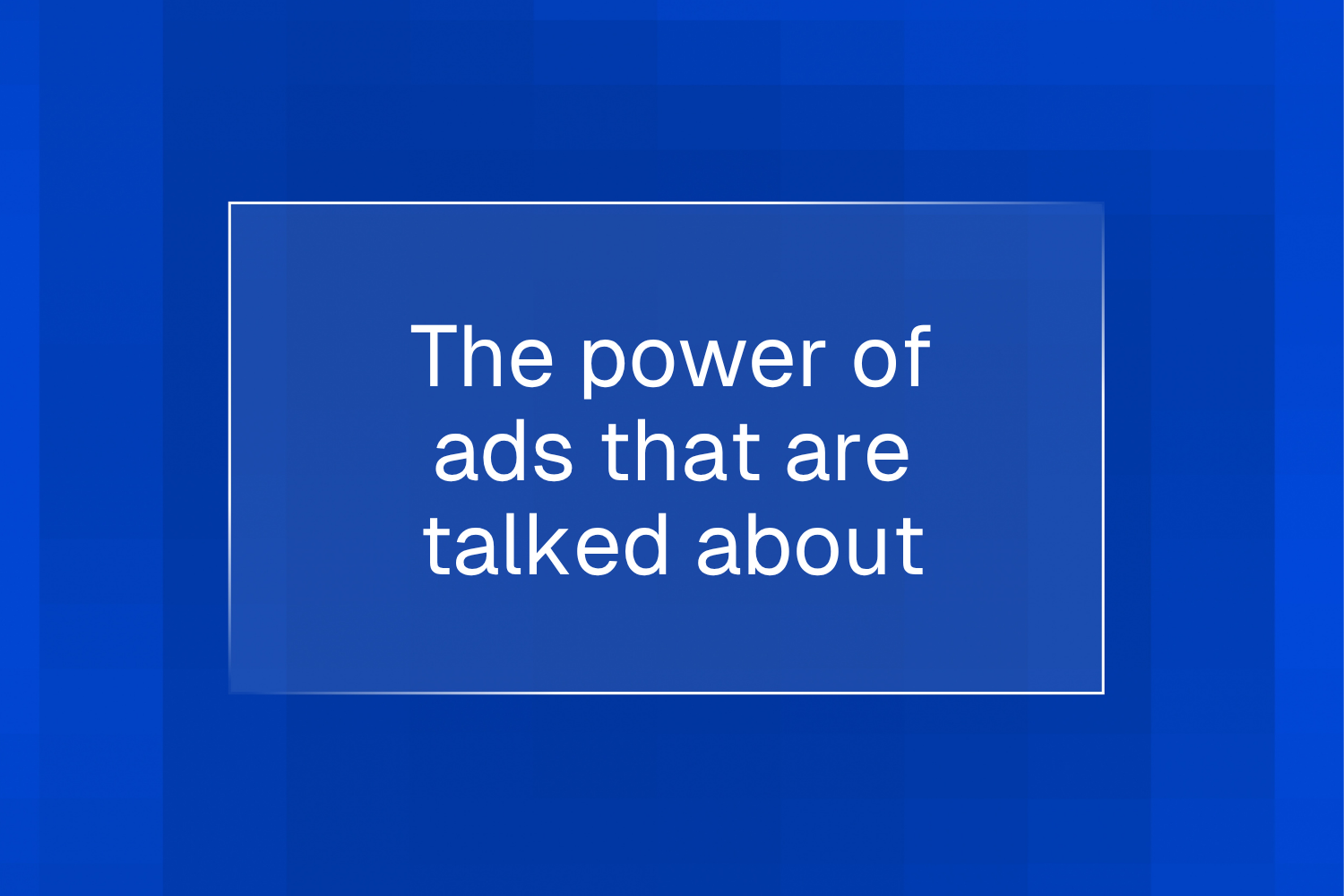 The power of ads that are talked about